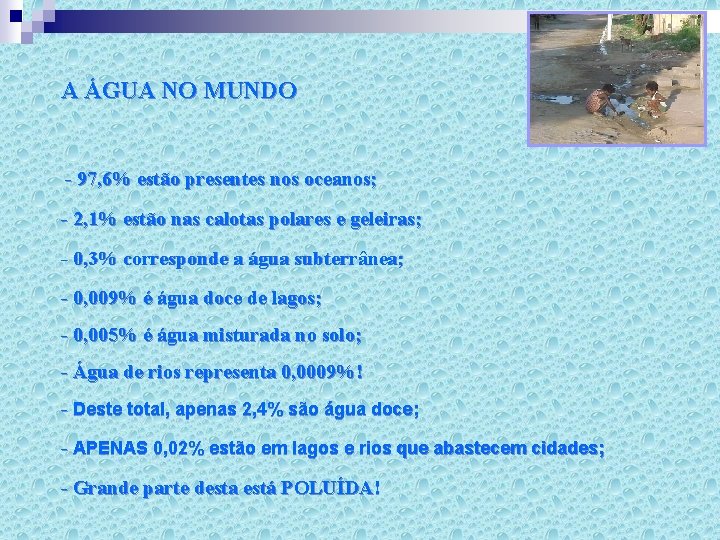 A ÁGUA NO MUNDO

- 97,6% estão presentes nos oceanos;

- 2,1% estão nas calotas polares e geleiras;

- 0,3% corresponde a água subterrânea;

- 0,009% é água doce de lagos;

- 0,005% é água misturada no solo;

- Água de rios representa 0,0009%!

- Deste total, apenas 2,4% são água doce;

- APENAS 0,02% estão em lagos e rios que abastecem cidades;

- Grande parte desta está POLUÍDA!